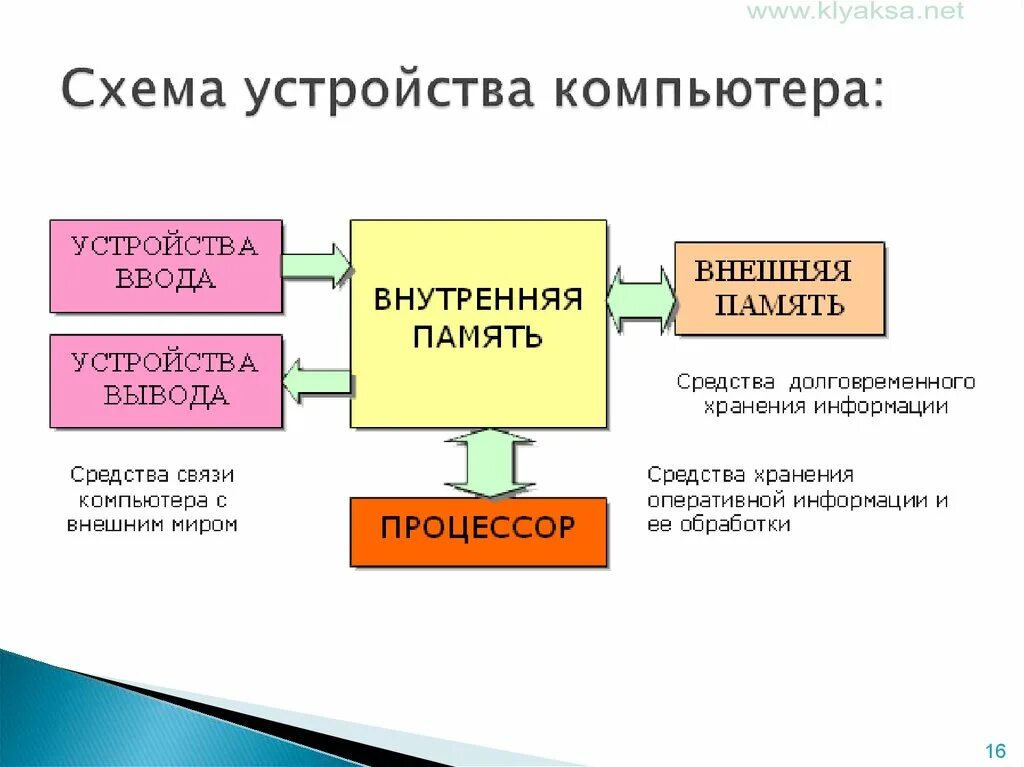 www.klyaksa.net

Схема устройства компьютера:

УСТРОЙСТВА ВВОДА

УСТРОЙСТВА ВЫВОДА

ВНУТРЕННЯЯ ПАМЯТЬ

ВНЕШНЯЯ ПАМЯТЬ

Средства долговременного хранения информации

Средства связи компьютера с внешним миром

ПРОЦЕССОР

Средства хранения оперативной информации и ее обработки

16